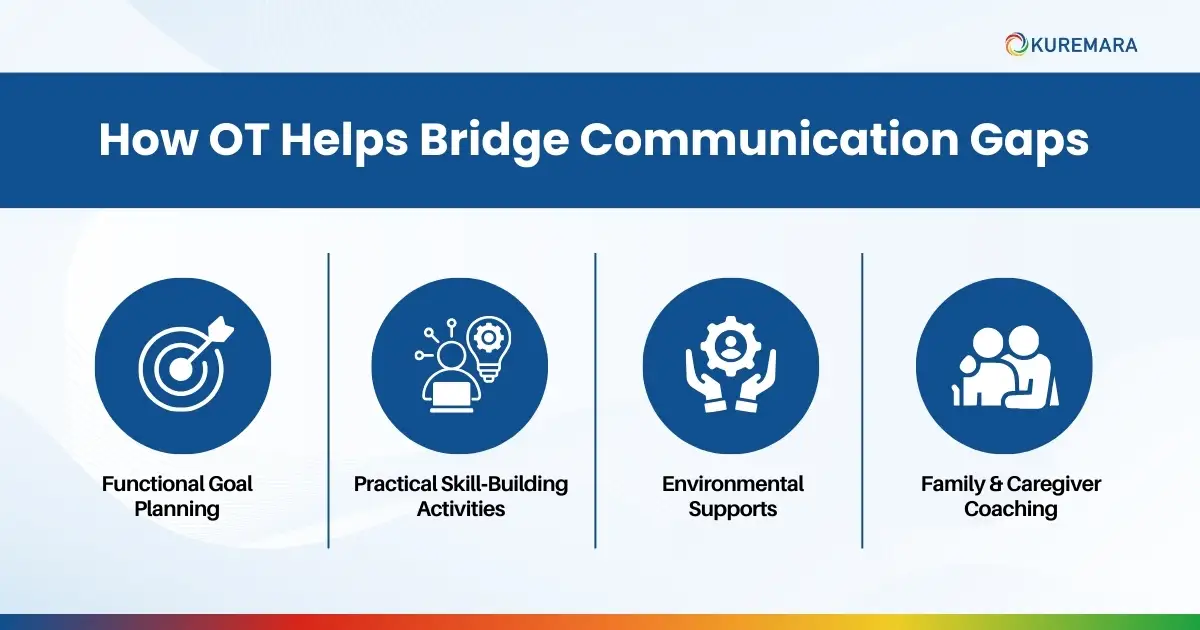 KUREMARA

How OT Helps Bridge Communication Gaps

Functional Goal Planning

Practical Skill-Building Activities

Environmental Supports

Family & Caregiver Coaching